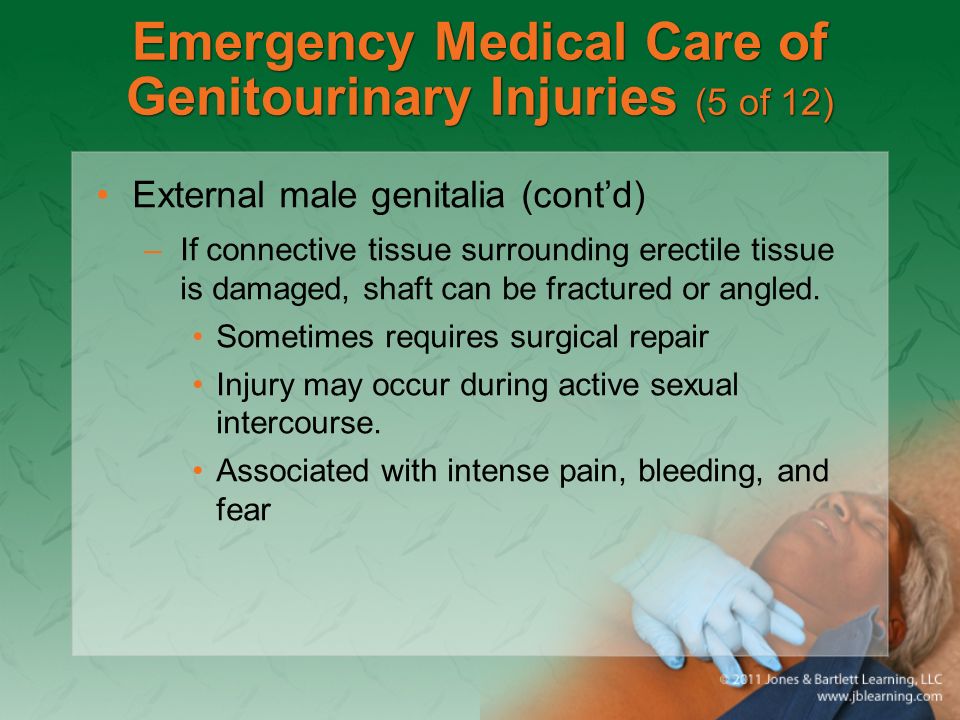 Emergency Medical Care of Genitourinary Injuries (5 of 12)

• External male genitalia (cont'd)

– If connective tissue surrounding erectile tissue is damaged, shaft can be fractured or angled.

• Sometimes requires surgical repair

• Injury may occur during active sexual intercourse.

• Associated with intense pain, bleeding, and fear

© 2011 Jones & Bartlett Learning, LLC
www.jblearning.com